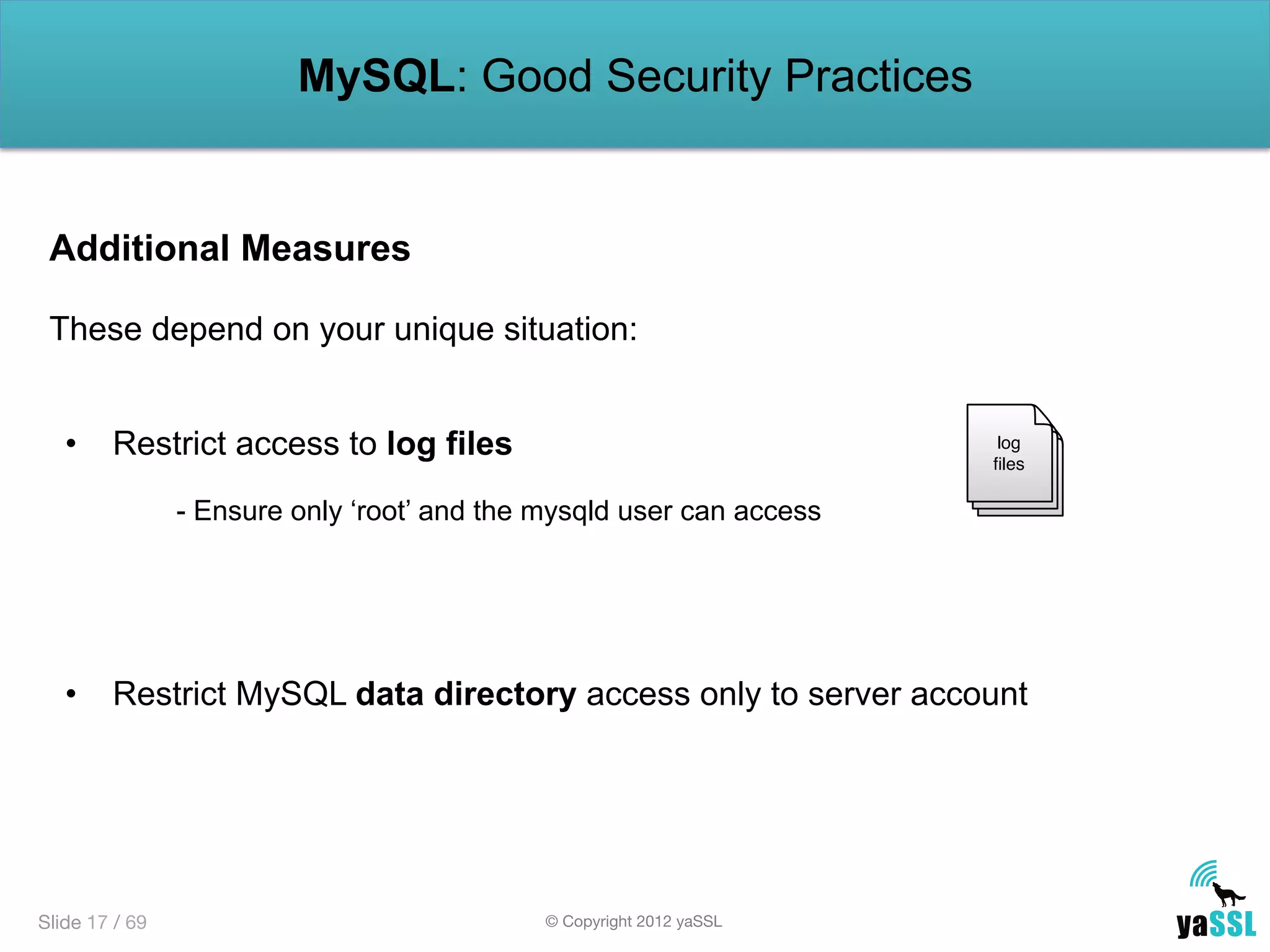 MySQL: Good Security Practices

Additional Measures

These depend on your unique situation:

• Restrict access to log files

- Ensure only ‘root’ and the mysqld user can access

log files

• Restrict MySQL data directory access only to server account

Slide 17 / 69

© Copyright 2012 yaSSL

yaSSL